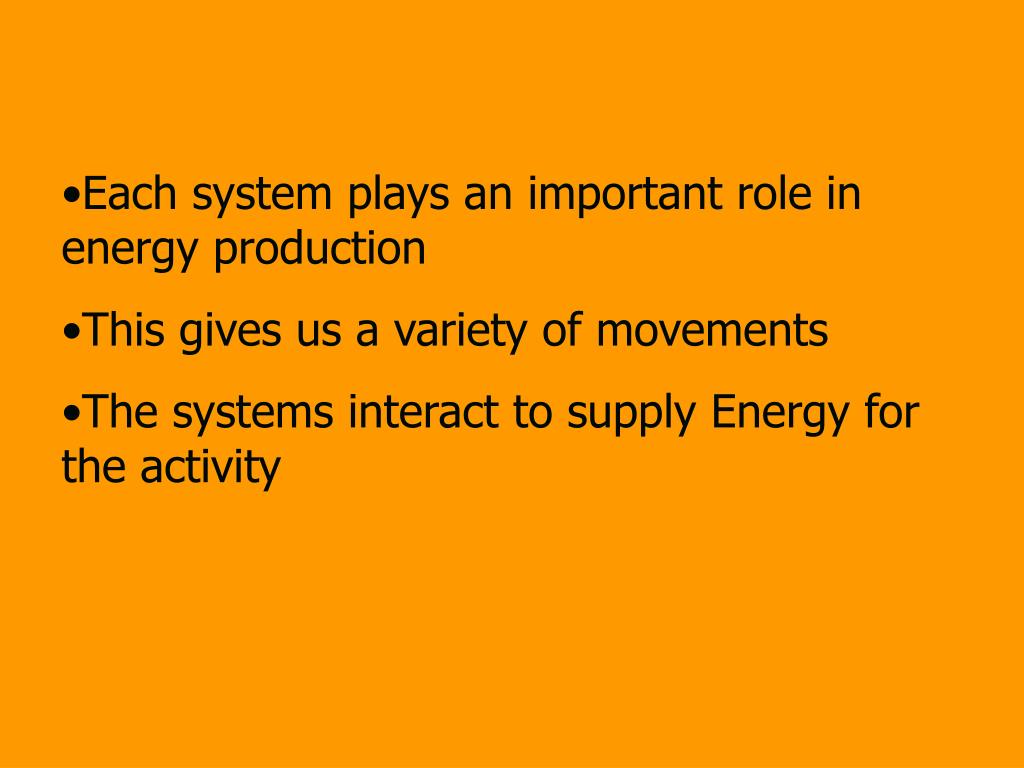 •Each system plays an important role in energy production

•This gives us a variety of movements

•The systems interact to supply Energy for the activity